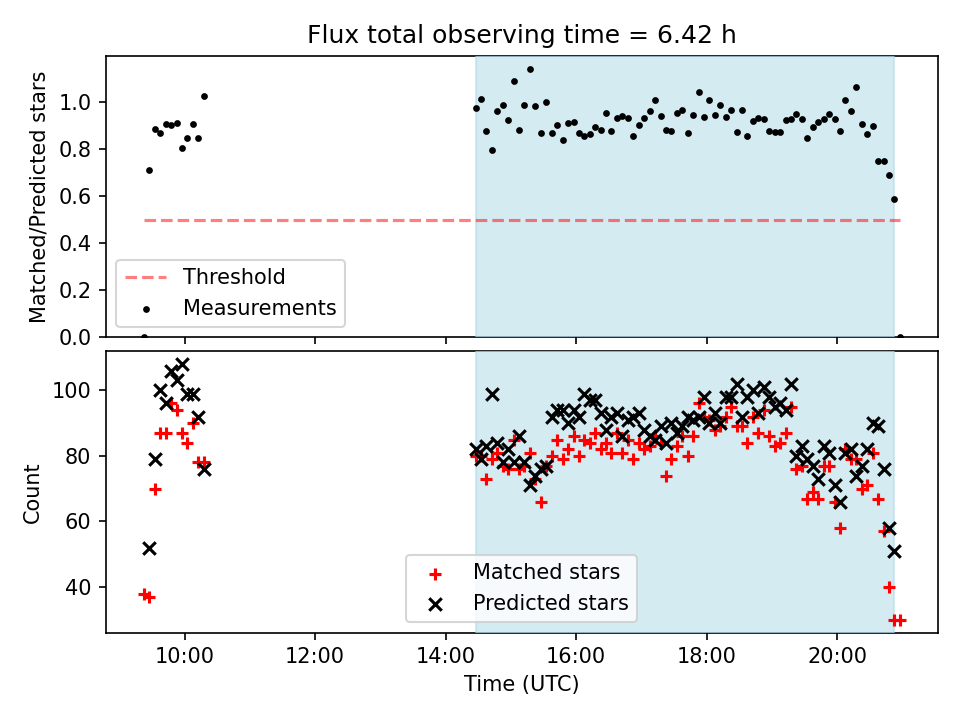 Flux total observing time = 6.42 h

Matched/Predicted stars

1.0
0.8
0.6
0.4
0.2
0.0

Threshold
Measurements

Count

100
80
60
40

Matched stars
Predicted stars

10:00
12:00
14:00
16:00
18:00
20:00

Time (UTC)